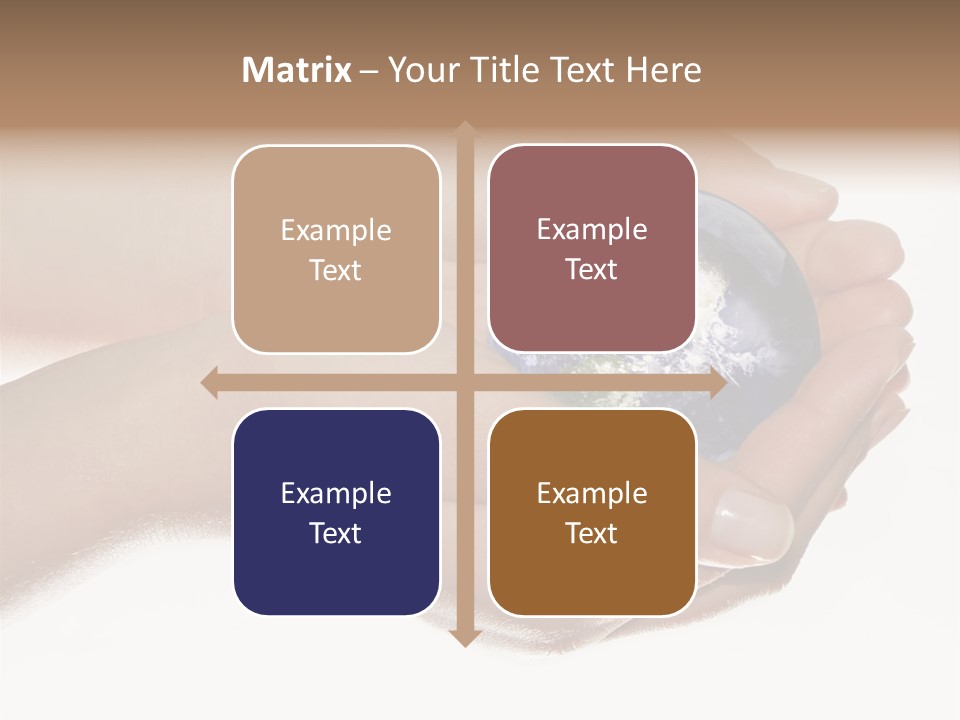 Matrix – Your Title Text Here

Example Text

Example Text

Example Text

Example Text